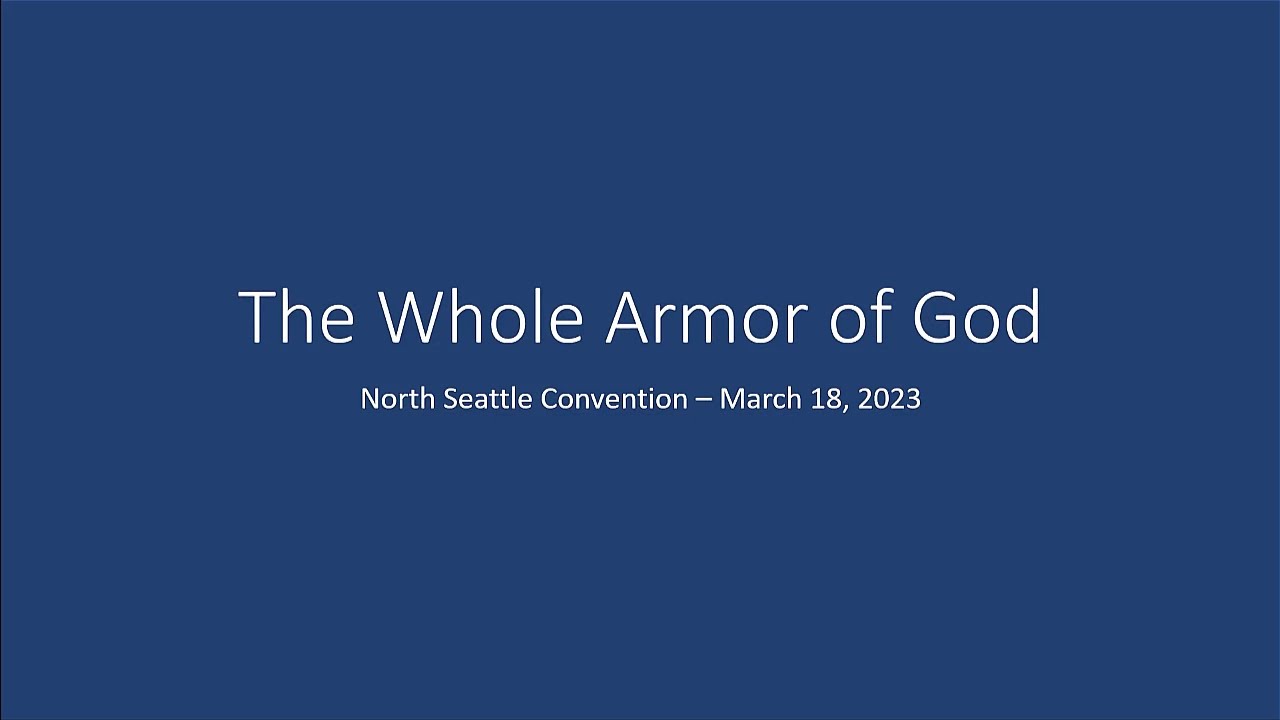 The Whole Armor of God

North Seattle Convention – March 18, 2023